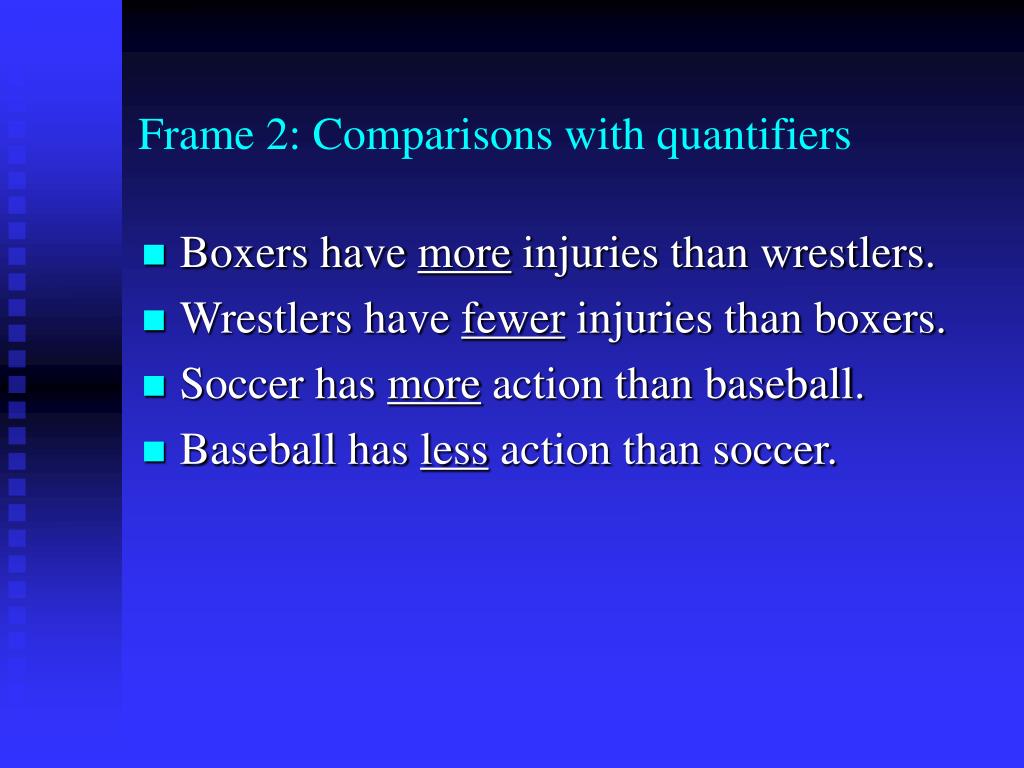 Frame 2: Comparisons with quantifiers

- Boxers have more injuries than wrestlers.
- Wrestlers have fewer injuries than boxers.
- Soccer has more action than baseball.
- Baseball has less action than soccer.